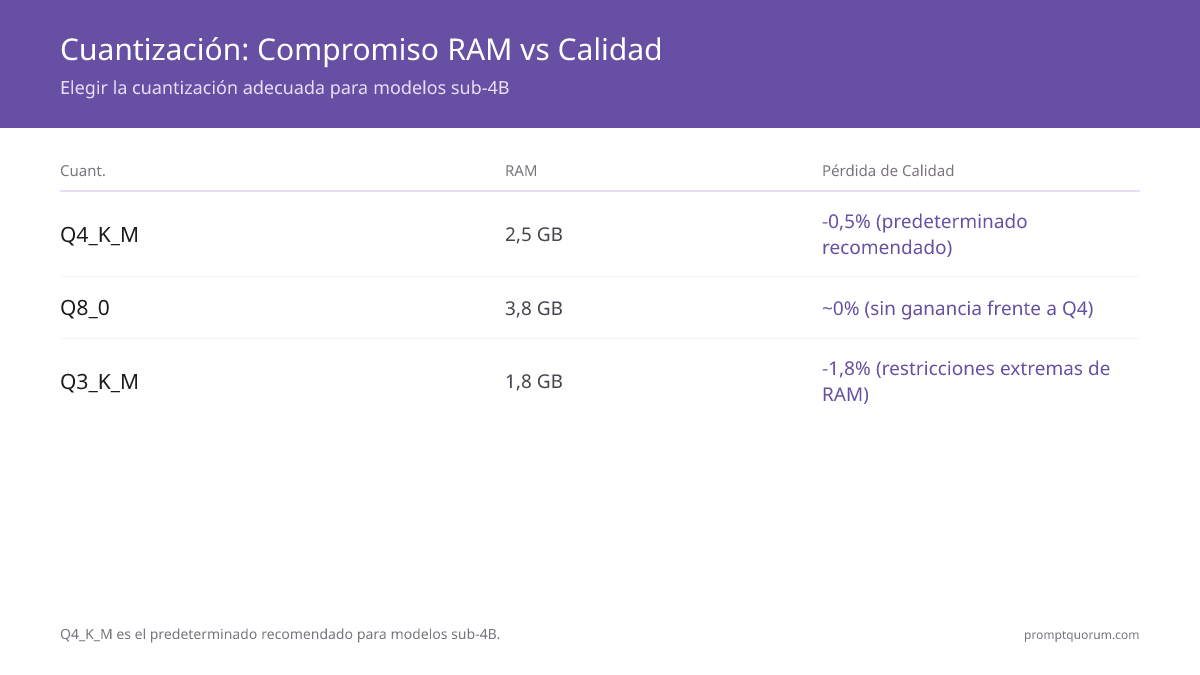 Cuantización: Compromiso RAM vs Calidad

Elegir la cuantización adecuada para modelos sub-4B

| Cuant. | RAM | Pérdida de Calidad |
|---|---|---|
| Q4_K_M | 2,5 GB | -0,5% (predeterminado recomendado) |
| Q8_0 | 3,8 GB | ~0% (sin ganancia frente a Q4) |
| Q3_K_M | 1,8 GB | -1,8% (restricciones extremas de RAM) |

Q4_K_M es el predeterminado recomendado para modelos sub-4B.

promptquorum.com